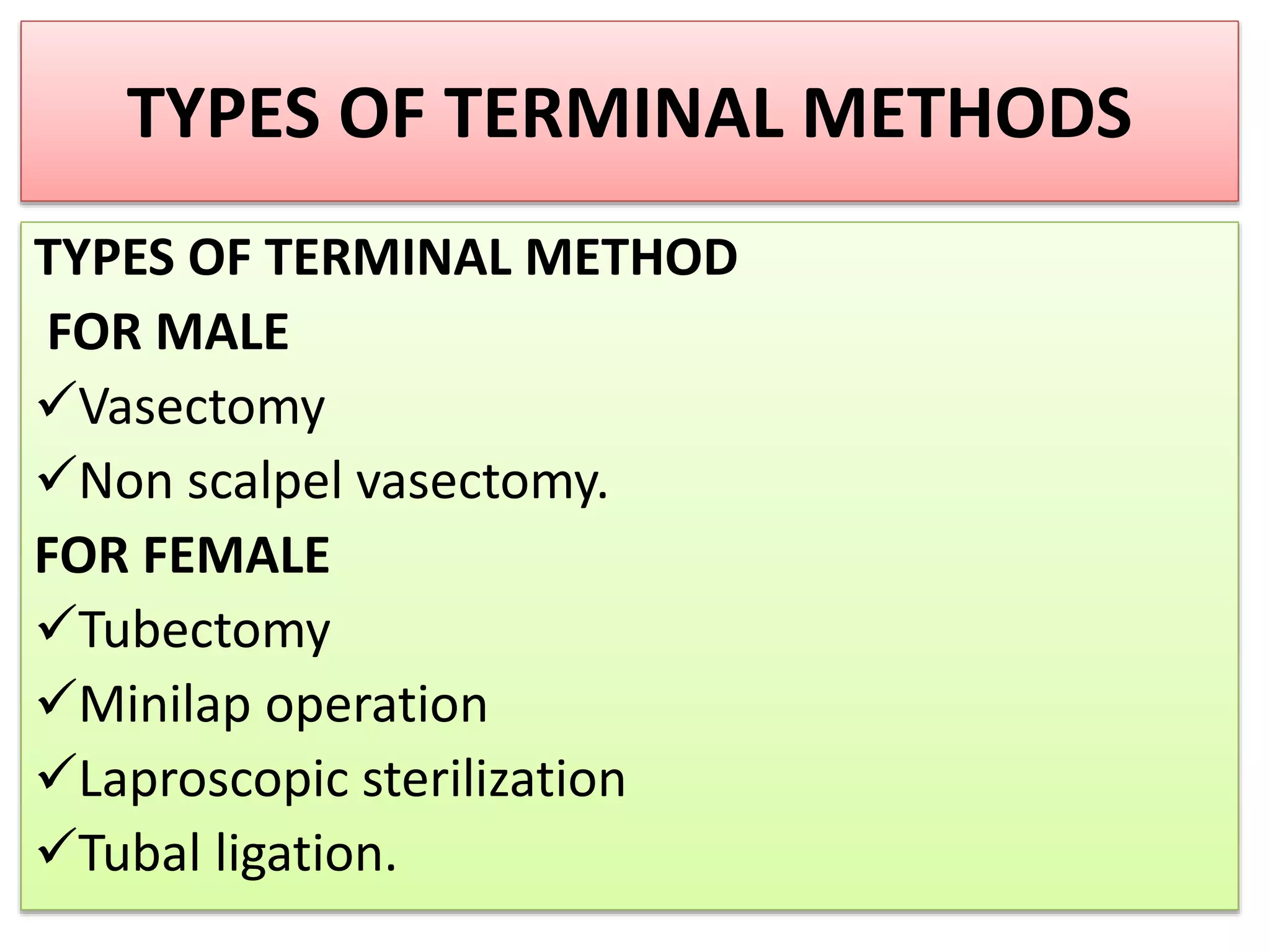 TYPES OF TERMINAL METHODS

TYPES OF TERMINAL METHOD

FOR MALE

✓Vasectomy

✓Non scalpel vasectomy.

FOR FEMALE

✓Tubectomy

✓Minilap operation

✓Laproscopic sterilization

✓Tubal ligation.